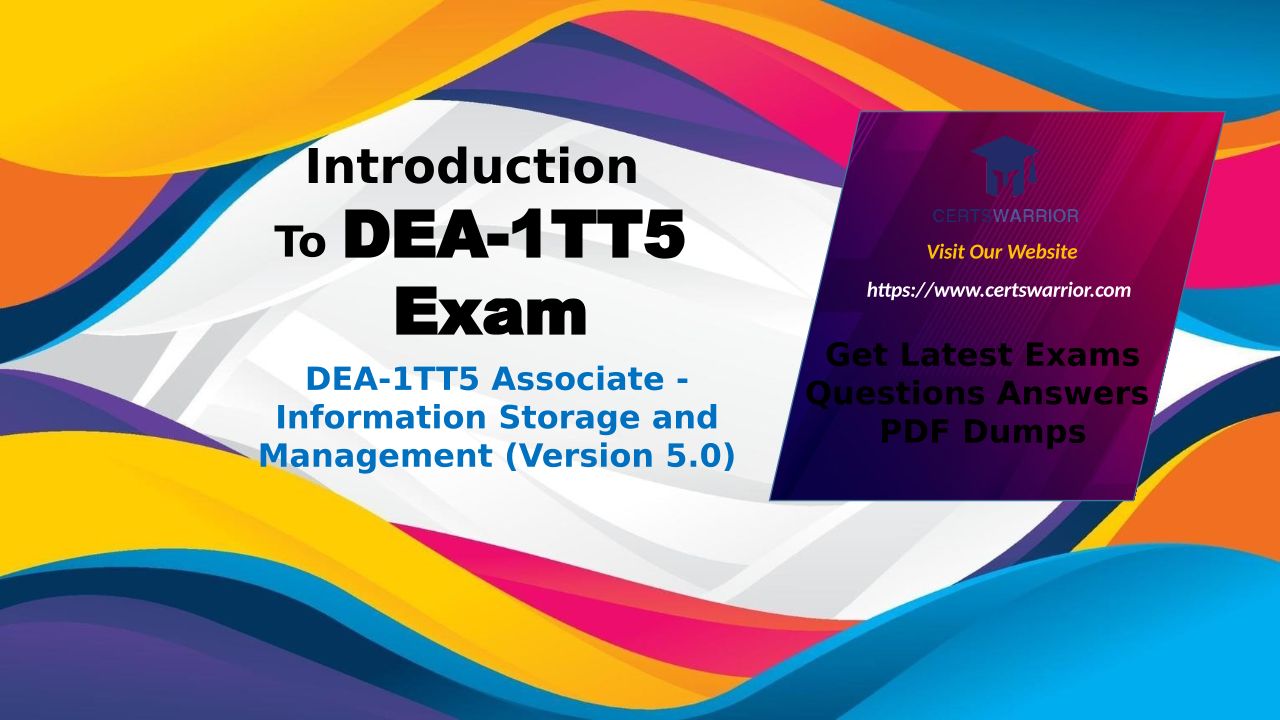 Introduction
To DEA-1TT5
Exam

DEA-1TT5 Associate - Information Storage and Management (Version 5.0)

CERTSWARRIOR
Visit Our Website
https://www.certswarrior.com

Get Latest Exams Questions Answers PDF Dumps